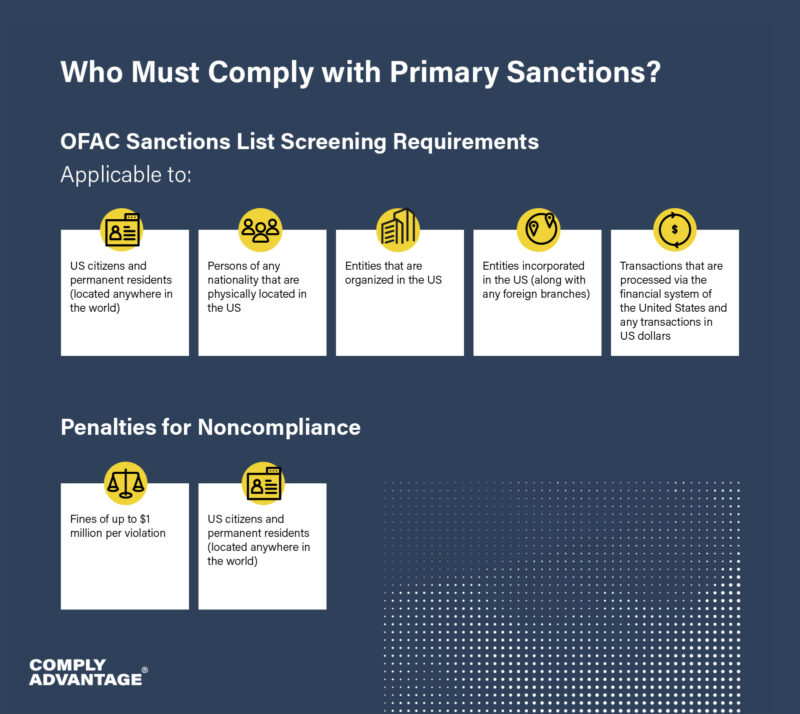 Who Must Comply with Primary Sanctions?

OFAC Sanctions List Screening Requirements

Applicable to:

US citizens and permanent residents (located anywhere in the world)

Persons of any nationality that are physically located in the US

Entities that are organized in the US

Entities incorporated in the US (along with any foreign branches)

Transactions that are processed via the financial system of the United States and any transactions in US dollars

Penalties for Noncompliance

Fines of up to $1 million per violation

US citizens and permanent residents (located anywhere in the world)

COMPLY ADVANTAGE®